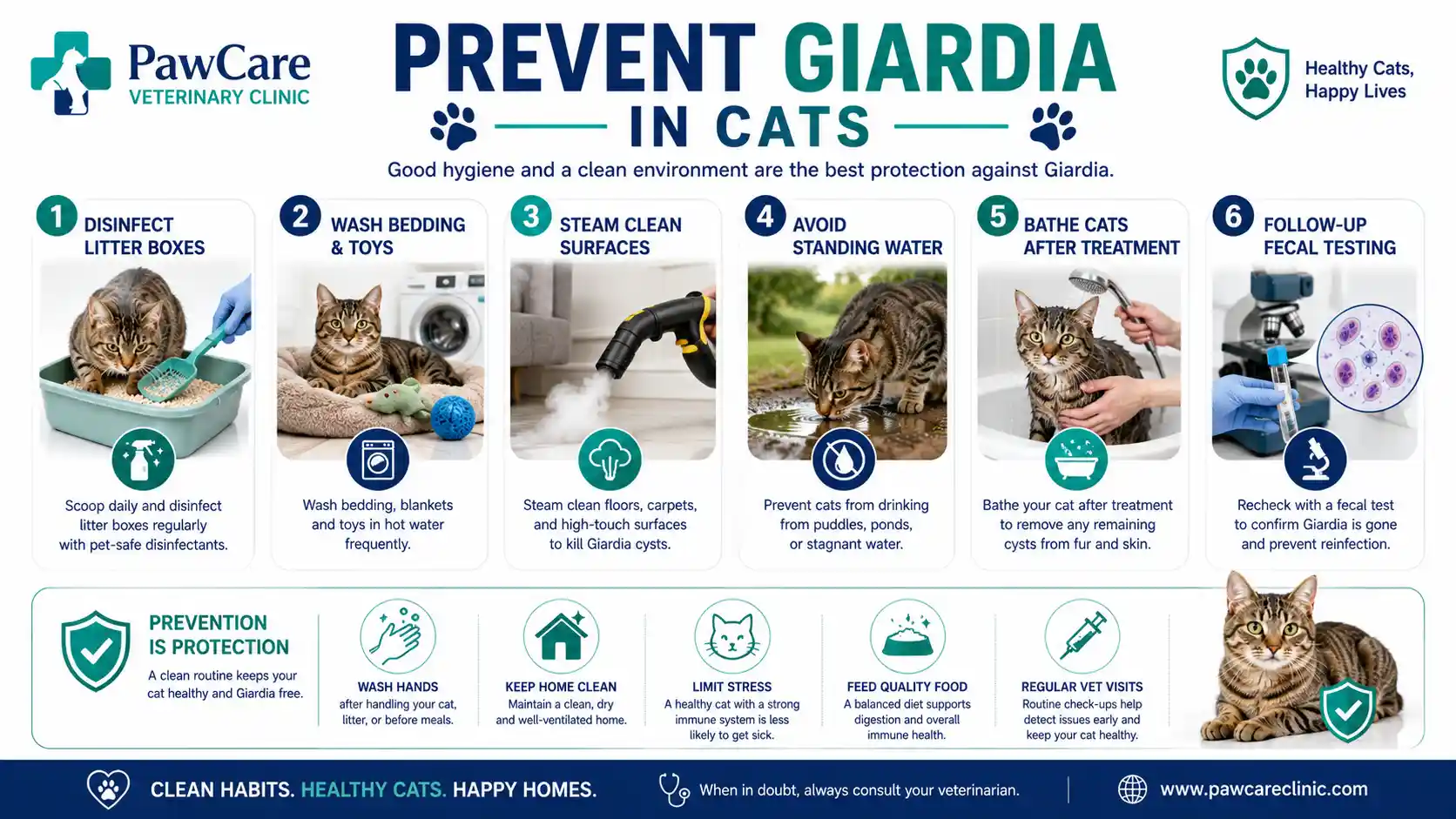 PawCare
VETERINARY CLINIC

PREVENT GIARDIA
IN CATS

Healthy Cats, Happy Lives

Good hygiene and a clean environment are the best protection against Giardia.

1 DISINFECT LITTER BOXES

Scoop daily and disinfect litter boxes regularly with pet-safe disinfectants.

2 WASH BEDDING & TOYS

Wash bedding, blankets and toys in hot water frequently.

3 STEAM CLEAN SURFACES

Steam clean floors, carpets, and high-touch surfaces to kill Giardia cysts.

4 AVOID STANDING WATER

Prevent cats from drinking from puddles, ponds, or stagnant water.

5 BATHE CATS AFTER TREATMENT

Bathe your cat after treatment to remove any remaining cysts from fur and skin.

6 FOLLOW-UP FECAL TESTING

Recheck with a fecal test to confirm Giardia is gone and prevent reinfection.

PREVENTION IS PROTECTION

A clean routine keeps your cat healthy and Giardia free.

WASH HANDS
after handling your cat, litter, or before meals.

KEEP HOME CLEAN
Maintain a clean, dry and well-ventilated home.

LIMIT STRESS
A healthy cat with a strong immune system is less likely to get sick.

FEED QUALITY FOOD
A balanced diet supports digestion and overall immune health.

REGULAR VET VISITS
Routine check-ups help detect issues early and keep your cat healthy.

CLEAN HABITS. HEALTHY CATS. HAPPY HOMES.

When in doubt, always consult your veterinarian.

www.pawcareclinic.com